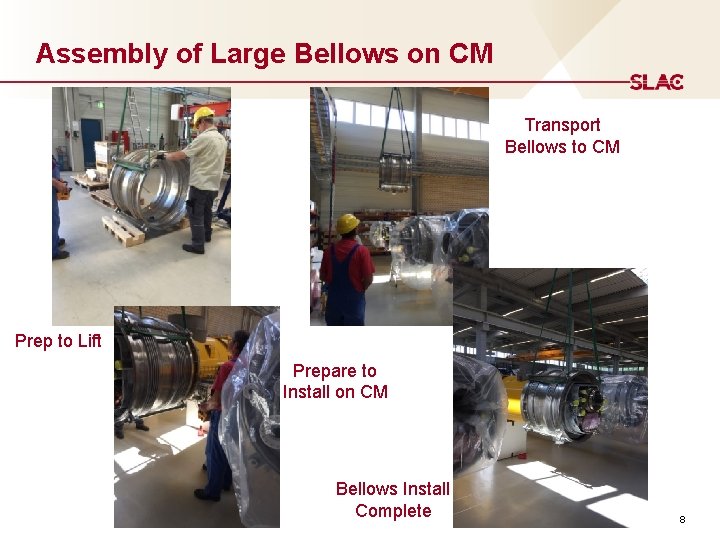 Assembly of Large Bellows on CM

SLAC

Transport Bellows to CM

Prep to Lift

Prepare to Install on CM

Bellows Install Complete

8